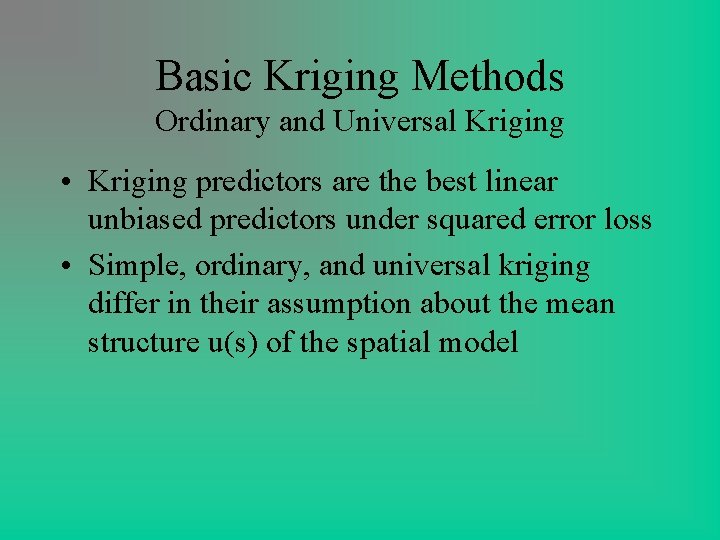 Basic Kriging Methods
Ordinary and Universal Kriging

• Kriging predictors are the best linear unbiased predictors under squared error loss

• Simple, ordinary, and universal kriging differ in their assumption about the mean structure u(s) of the spatial model